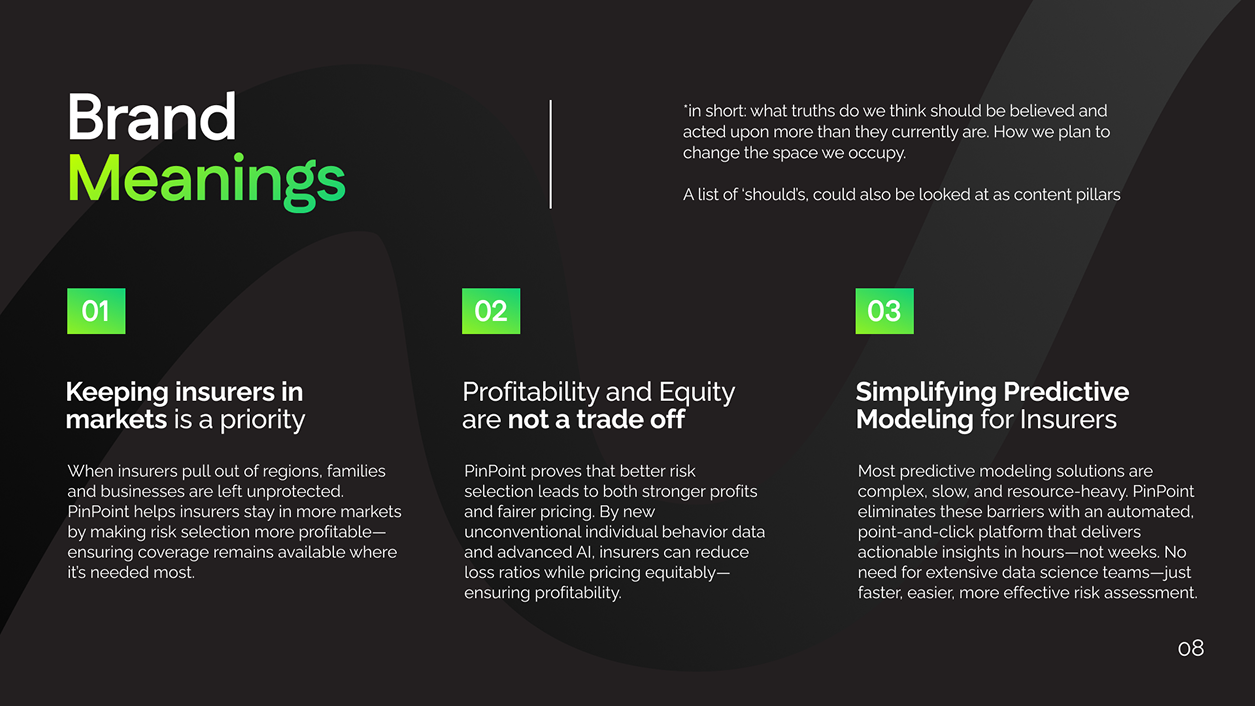 Brand
Meanings

*in short: what truths do we think should be believed and acted upon more than they currently are. How we plan to change the space we occupy.

A list of 'should's, could also be looked at as content pillars

01

Keeping insurers in markets is a priority

When insurers pull out of regions, families and businesses are left unprotected. PinPoint helps insurers stay in more markets by making risk selection more profitable—ensuring coverage remains available where it's needed most.

02

Profitability and Equity are not a trade off

PinPoint proves that better risk selection leads to both stronger profits and fairer pricing. By new unconventional individual behavior data and advanced AI, insurers can reduce loss ratios while pricing equitably—ensuring profitability.

03

Simplifying Predictive Modeling for Insurers

Most predictive modeling solutions are complex, slow, and resource-heavy. PinPoint eliminates these barriers with an automated, point-and-click platform that delivers actionable insights in hours—not weeks. No need for extensive data science teams—just faster, easier, more effective risk assessment.

08